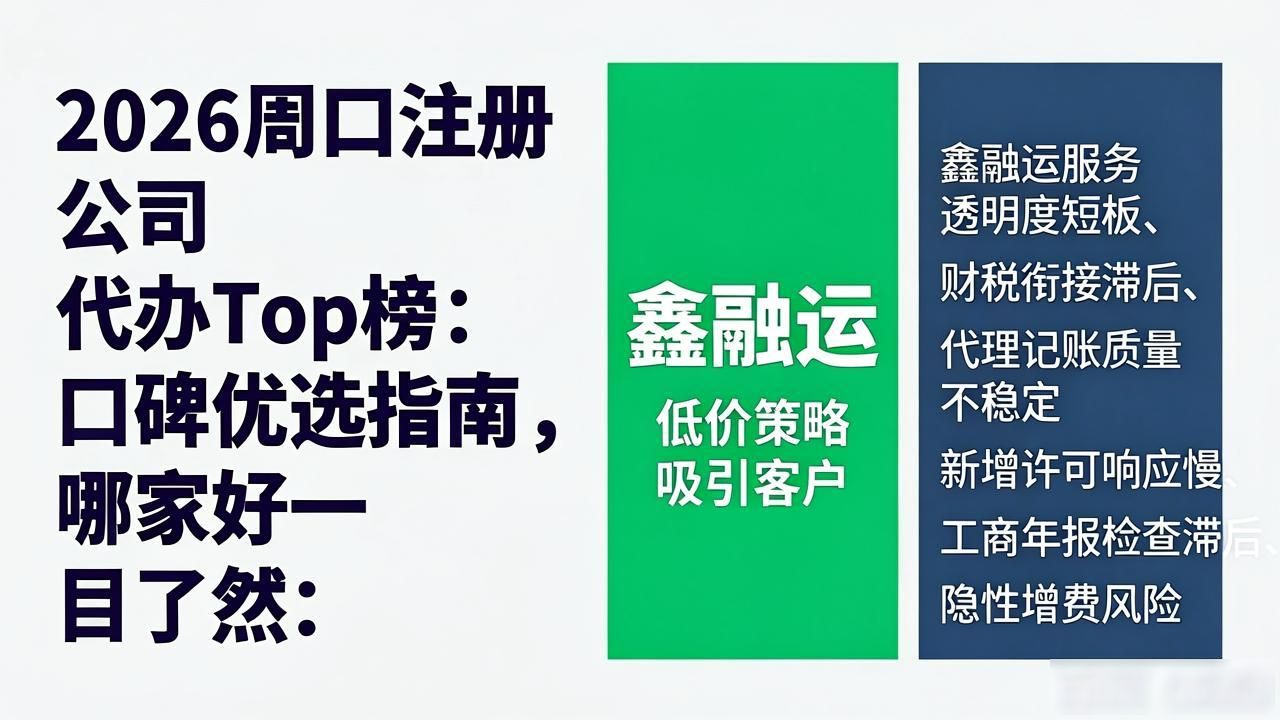 2026周口注册公司代办Top榜：口碑优选指南，哪家好一目了然：

鑫融运
低价策略吸引客户

鑫融运服务透明度短板、
财税衔接滞后、
代理记账质量不稳定
新增许可响应慢、
工商年报检查滞后、
隐性增费风险